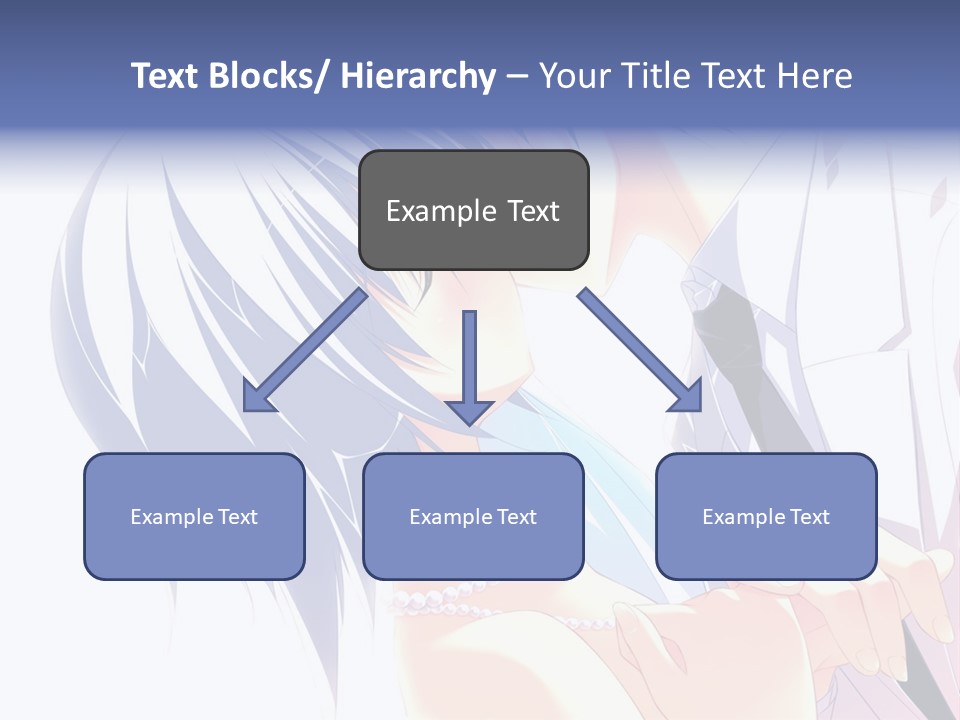 Text Blocks/ Hierarchy – Your Title Text Here

Example Text

Example Text

Example Text

Example Text